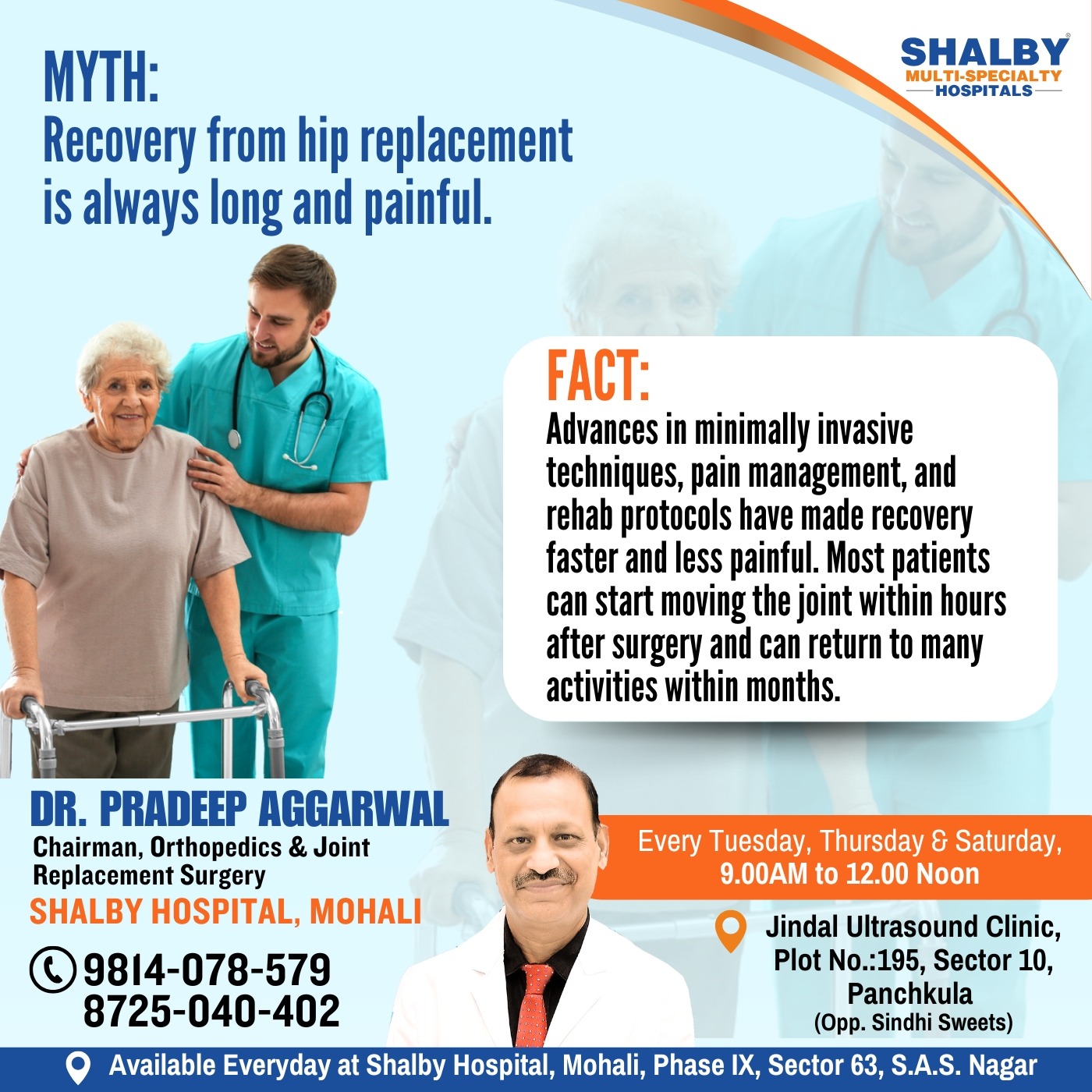 SHALBY
MULTI-SPECIALTY
HOSPITALS

MYTH:
Recovery from hip replacement is always long and painful.

FACT:
Advances in minimally invasive techniques, pain management, and rehab protocols have made recovery faster and less painful. Most patients can start moving the joint within hours after surgery and can return to many activities within months.

DR. PRADEEP AGGARWAL
Chairman, Orthopedics & Joint Replacement Surgery
SHALBY HOSPITAL, MOHALI

9814-078-579
8725-040-402

Every Tuesday, Thursday & Saturday,
9.00AM to 12.00 Noon

Jindal Ultrasound Clinic, Plot No.:195, Sector 10, Panchkula
(Opp. Sindhi Sweets)

Available Everyday at Shalby Hospital, Mohali, Phase IX, Sector 63, S.A.S. Nagar